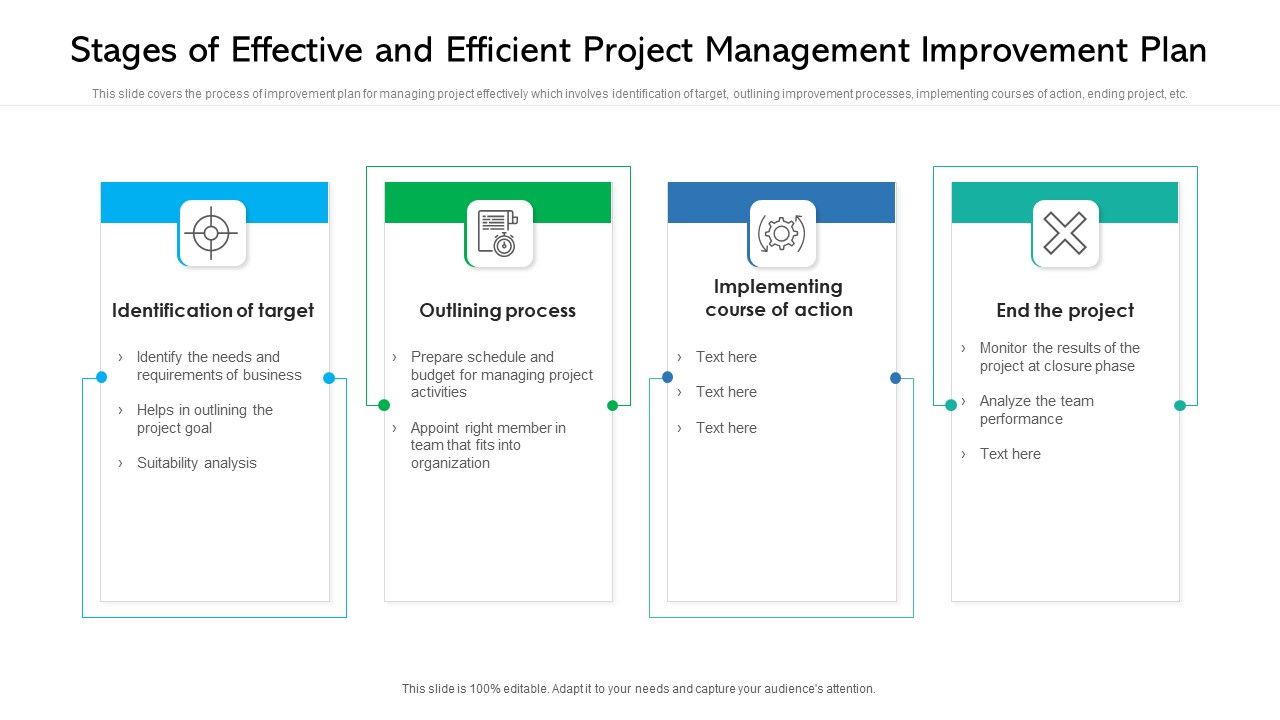 Stages of Effective and Efficient Project Management Improvement Plan

This slide covers the process of improvement plan for managing project effectively which involves identification of target, outlining improvement processes, implementing courses of action, ending project, etc.

Identification of target

› Identify the needs and requirements of business

› Helps in outlining the project goal

› Suitability analysis

Outlining process

› Prepare schedule and budget for managing project activities

› Appoint right member in team that fits into organization

Implementing course of action

› Text here

› Text here

› Text here

End the project

› Monitor the results of the project at closure phase

› Analyze the team performance

› Text here

This slide is 100% editable. Adapt it to your needs and capture your audience's attention.